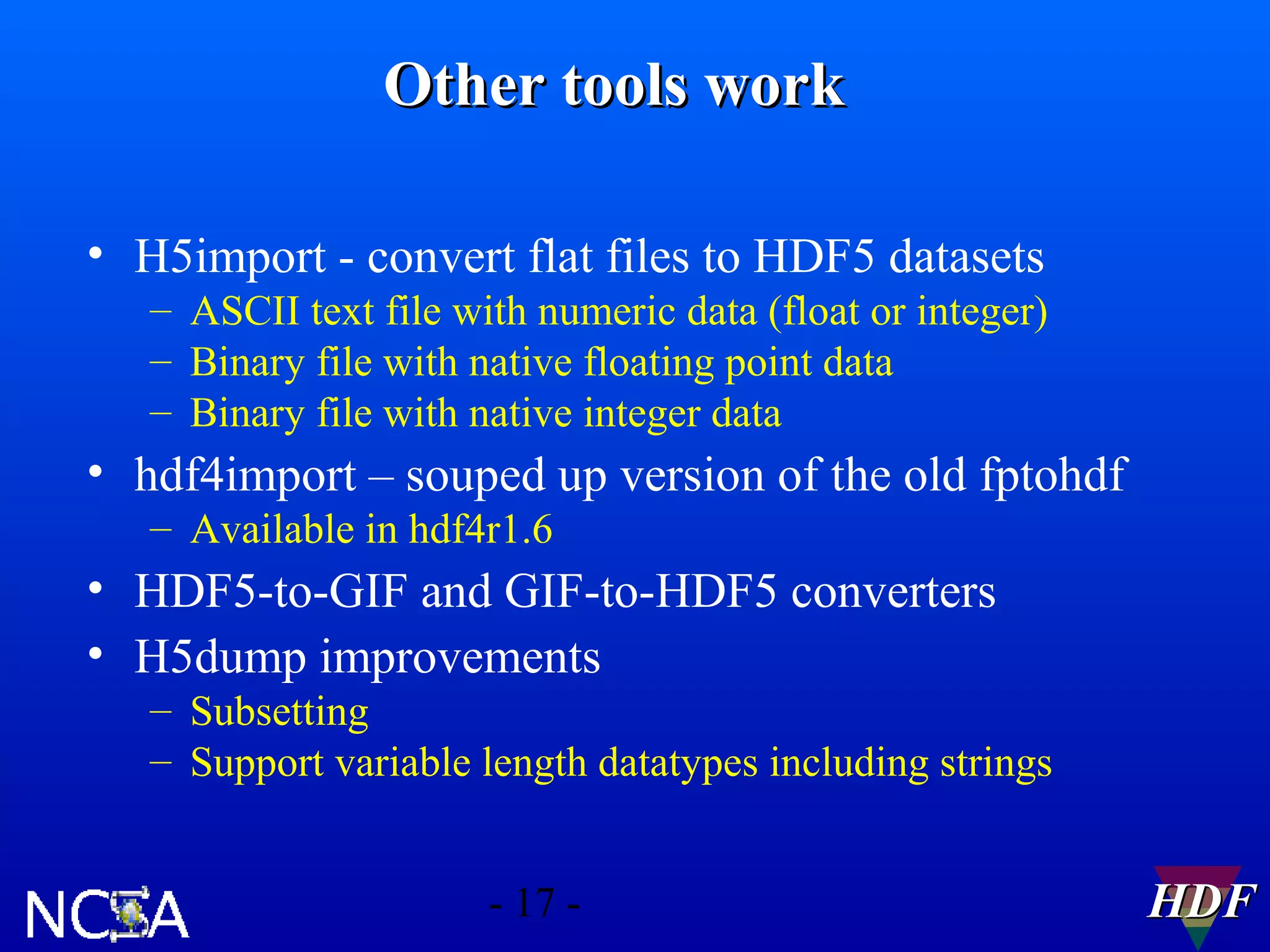 Other tools work

• H5import - convert flat files to HDF5 datasets
  – ASCII text file with numeric data (float or integer)
  – Binary file with native floating point data
  – Binary file with native integer data
• hdf4import – souped up version of the old fptohdf
  – Available in hdf4r1.6
• HDF5-to-GIF and GIF-to-HDF5 converters
• H5dump improvements
  – Subsetting
  – Support variable length datatypes including strings

NCSA

- 17 -

HDF